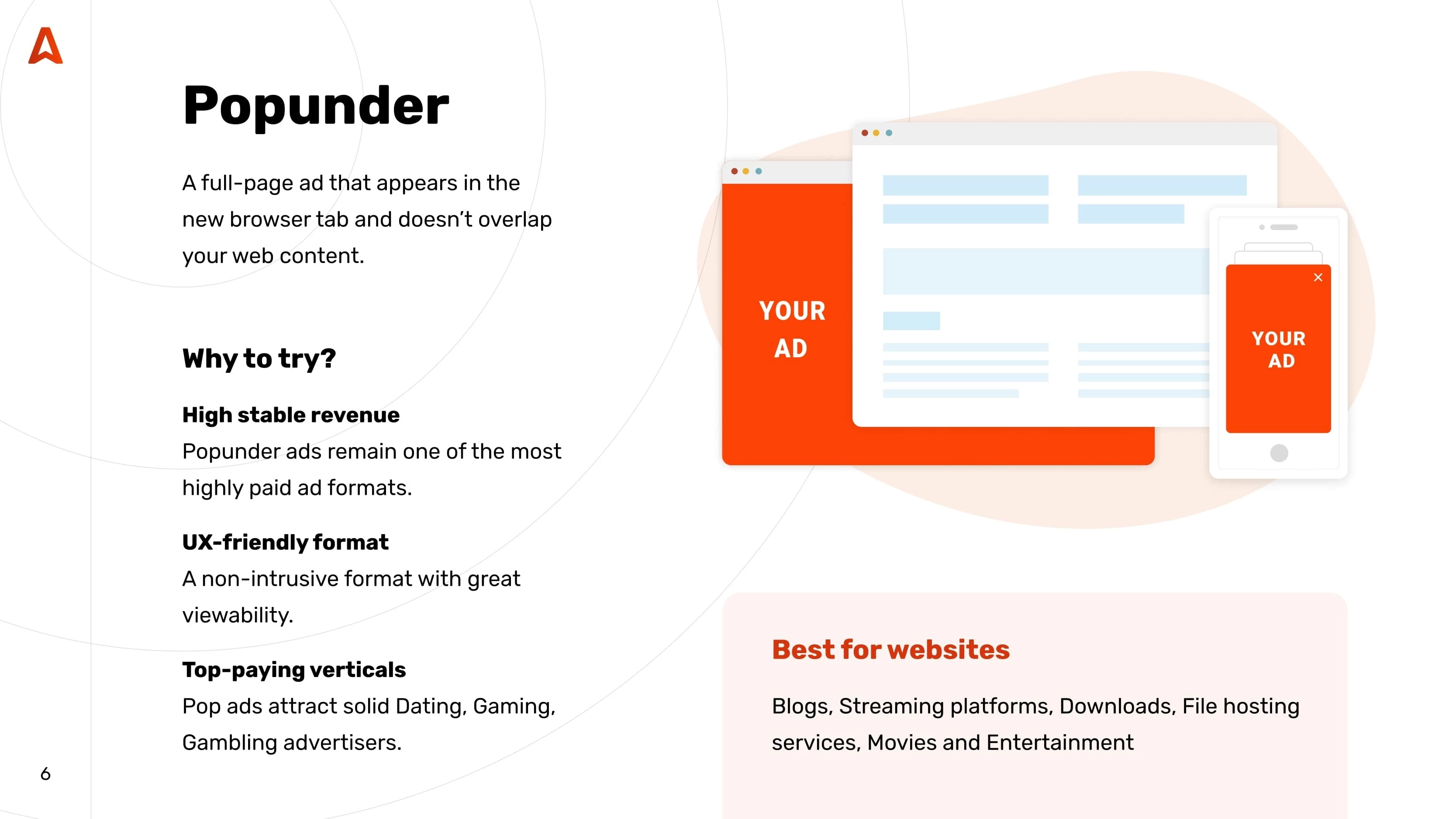 Popunder

A full-page ad that appears in the new browser tab and doesn't overlap your web content.

Why to try?

High stable revenue
Popunder ads remain one of the most highly paid ad formats.

UX-friendly format
A non-intrusive format with great viewability.

Top-paying verticals
Pop ads attract solid Dating, Gaming, Gambling advertisers.

YOUR AD

YOUR AD

Best for websites

Blogs, Streaming platforms, Downloads, File hosting services, Movies and Entertainment

6